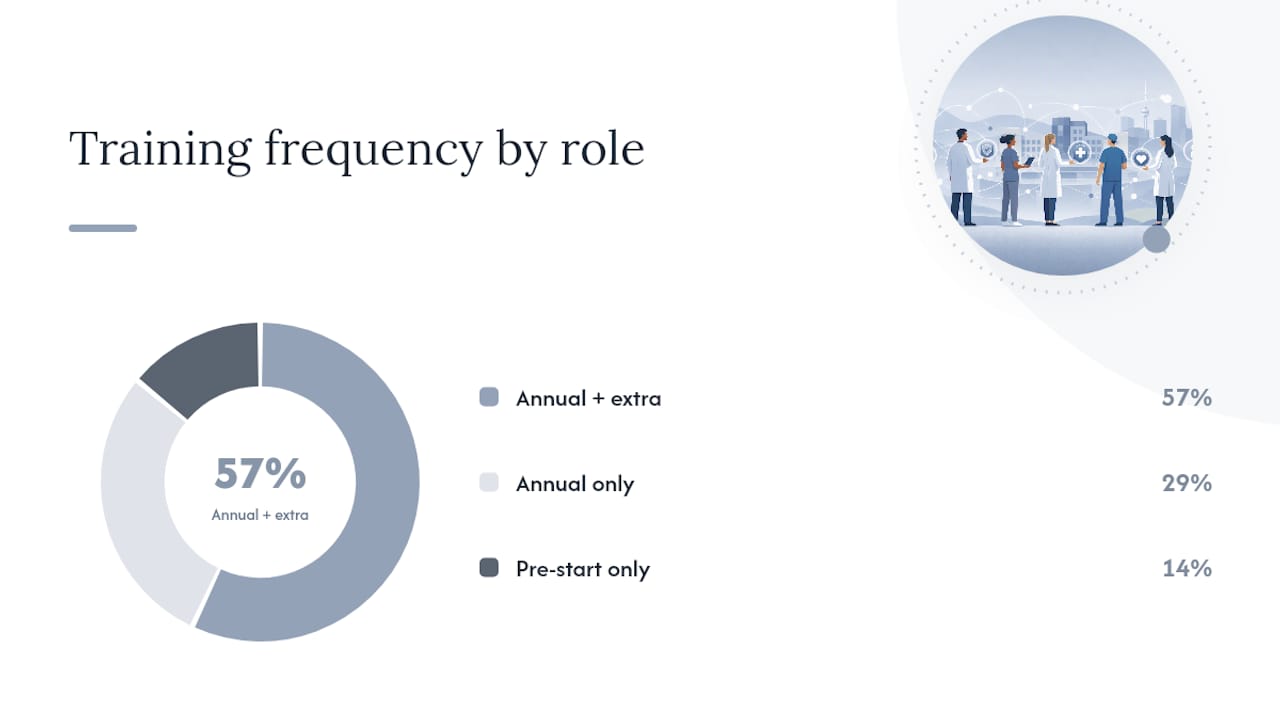 Training frequency by role

57%
Annual + extra

Annual + extra 57%

Annual only 29%

Pre-start only 14%